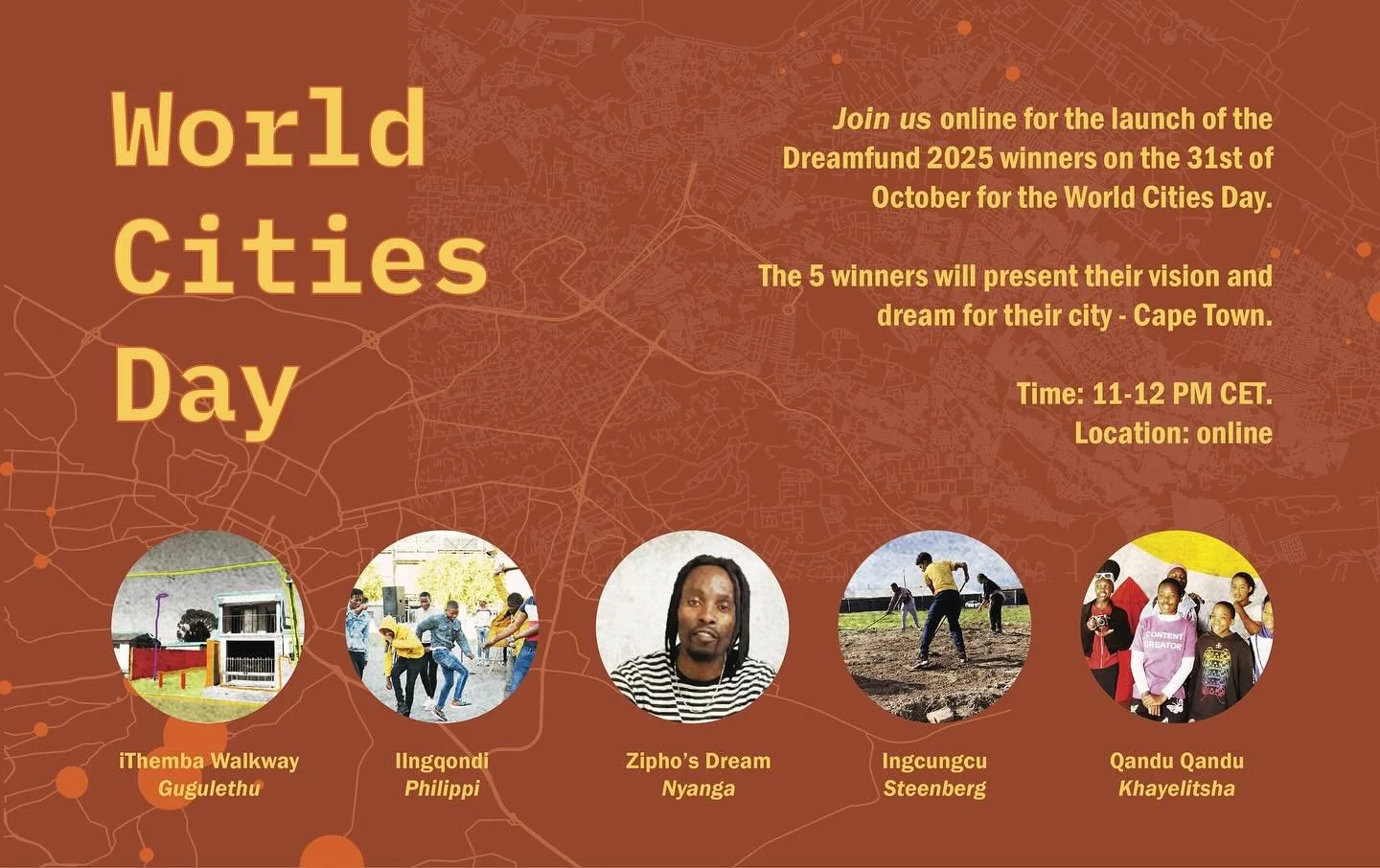 World Cities Day

Join us online for the launch of the Dreamfund 2025 winners on the 31st of October for the World Cities Day.

The 5 winners will present their vision and dream for their city - Cape Town.

Time: 11-12 PM CET.
Location: online

CONTENT CREATOR

iThemba Walkway
Gugulethu

IIngqondi
Philippi

Zipho's Dream
Nyanga

Ingcungcu
Steenberg

Qandu Qandu
Khayelitsha